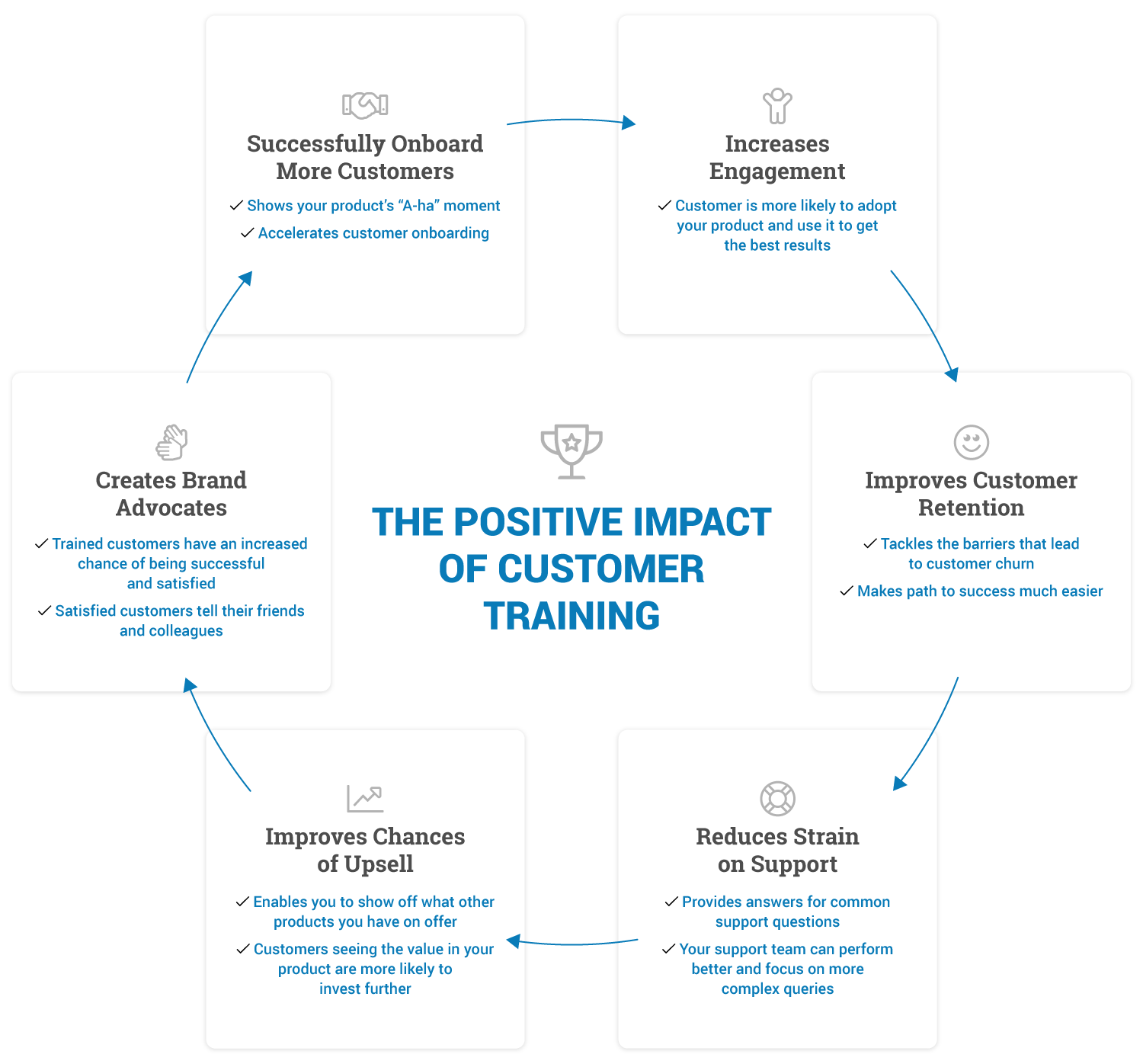 THE POSITIVE IMPACT OF CUSTOMER TRAINING

Successfully Onboard More Customers

✓ Shows your product's "A-ha" moment

✓ Accelerates customer onboarding

Increases Engagement

✓ Customer is more likely to adopt your product and use it to get the best results

Improves Customer Retention

✓ Tackles the barriers that lead to customer churn

✓ Makes path to success much easier

Reduces Strain on Support

✓ Provides answers for common support questions

✓ Your support team can perform better and focus on more complex queries

Improves Chances of Upsell

✓ Enables you to show off what other products you have on offer

✓ Customers seeing the value in your product are more likely to invest further

Creates Brand Advocates

✓ Trained customers have an increased chance of being successful and satisfied

✓ Satisfied customers tell their friends and colleagues